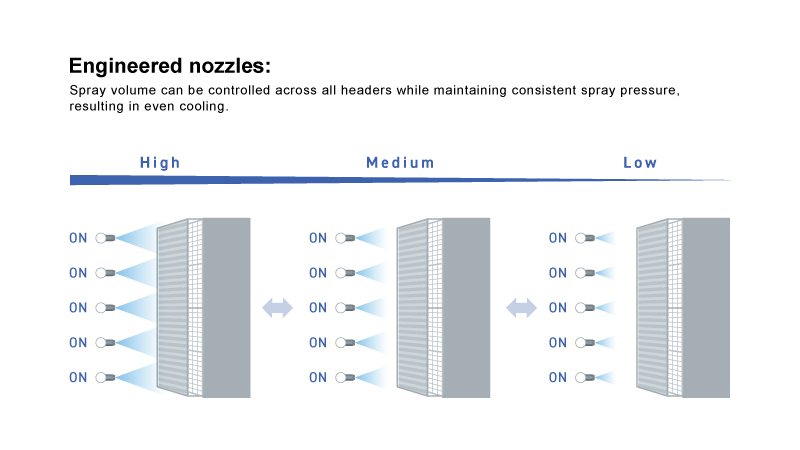 Engineered nozzles:
Spray volume can be controlled across all headers while maintaining consistent spray pressure, resulting in even cooling.

High

Medium

Low

ON
ON
ON
ON
ON

ON
ON
ON
ON
ON

ON
ON
ON
ON
ON